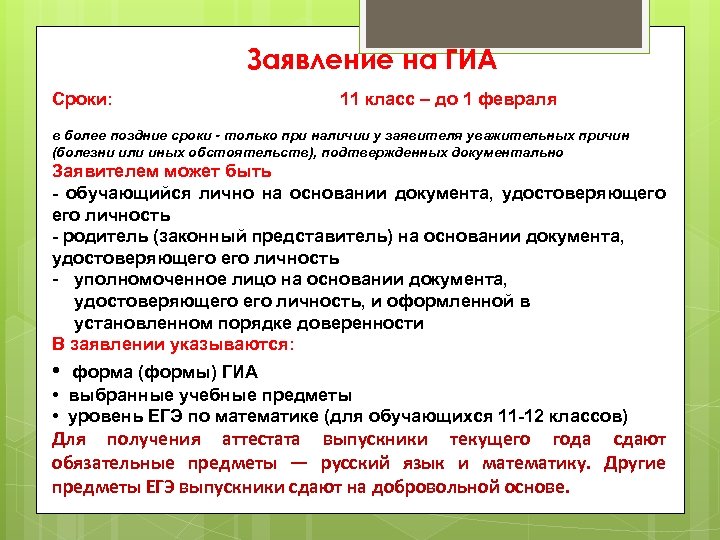 Заявление на ГИА

Сроки: 11 класс – до 1 февраля

в более поздние сроки - только при наличии у заявителя уважительных причин (болезни или иных обстоятельств), подтвержденных документально

Заявителем может быть

- обучающийся лично на основании документа, удостоверяющего его личность

- родитель (законный представитель) на основании документа, удостоверяющего его личность

- уполномоченное лицо на основании документа, удостоверяющего его личность, и оформленной в установленном порядке доверенности

В заявлении указываются:

• форма (формы) ГИА
• выбранные учебные предметы
• уровень ЕГЭ по математике (для обучающихся 11-12 классов)

Для получения аттестата выпускники текущего года сдают обязательные предметы — русский язык и математику. Другие предметы ЕГЭ выпускники сдают на добровольной основе.